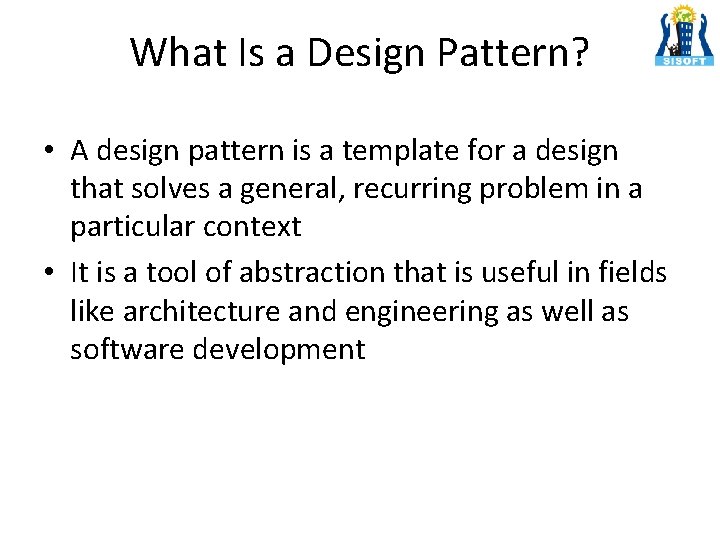 What Is a Design Pattern?

SISOFT

• A design pattern is a template for a design that solves a general, recurring problem in a particular context
• It is a tool of abstraction that is useful in fields like architecture and engineering as well as software development